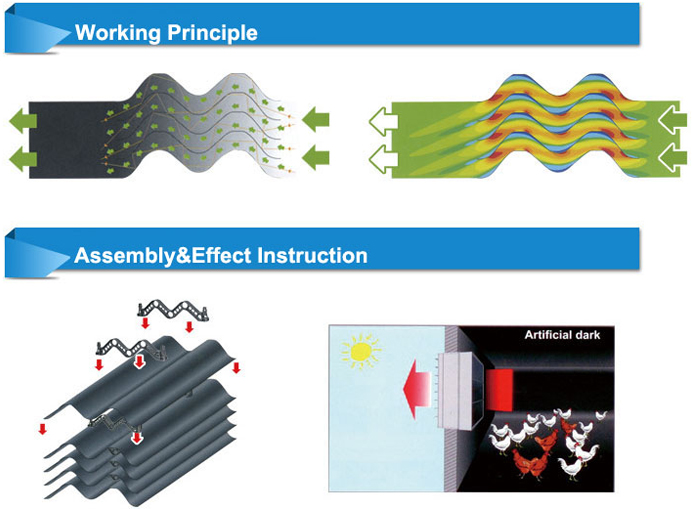 Working Principle

Assembly&Effect Instruction

Artificial dark